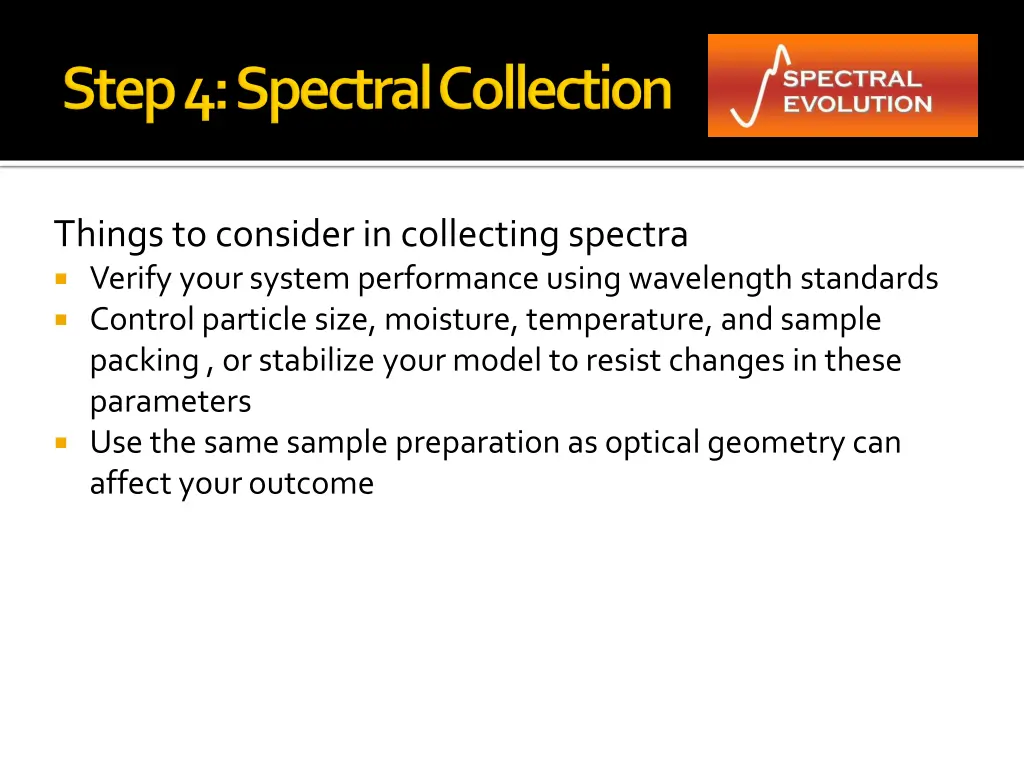 Step 4: Spectral Collection

SPECTRAL EVOLUTION

Things to consider in collecting spectra

- Verify your system performance using wavelength standards
- Control particle size, moisture, temperature, and sample packing , or stabilize your model to resist changes in these parameters
- Use the same sample preparation as optical geometry can affect your outcome